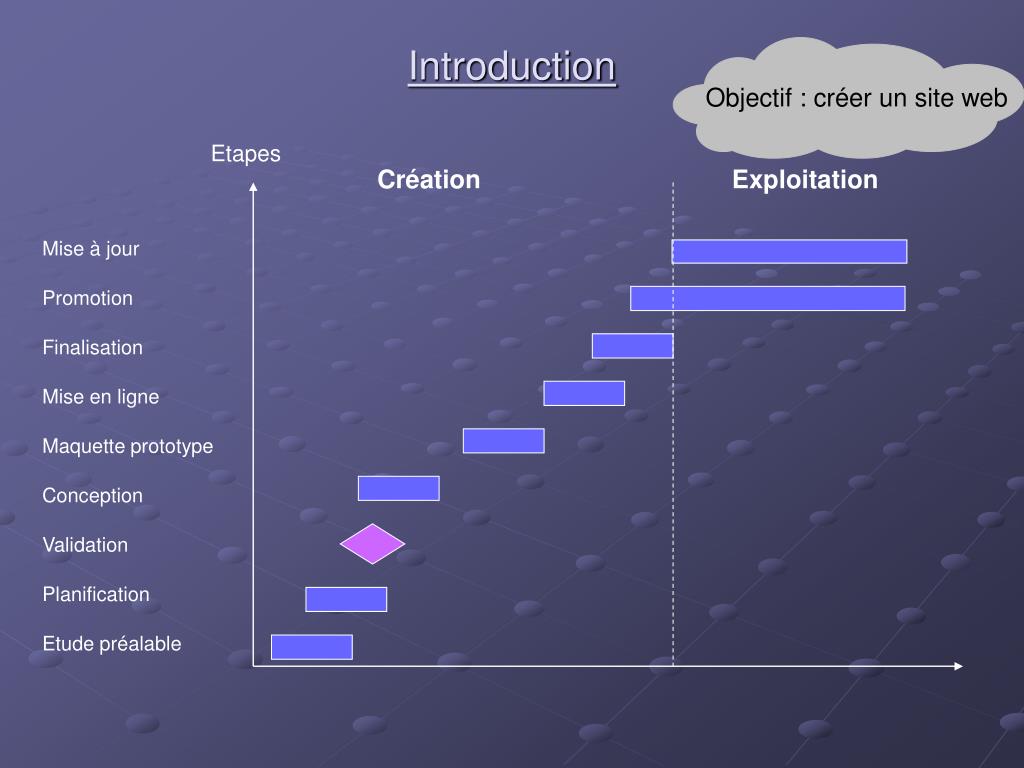 Introduction

Objectif : créer un site web

Etapes

Création

Exploitation

Mise à jour

Promotion

Finalisation

Mise en ligne

Maquette prototype

Conception

Validation

Planification

Etude préalable